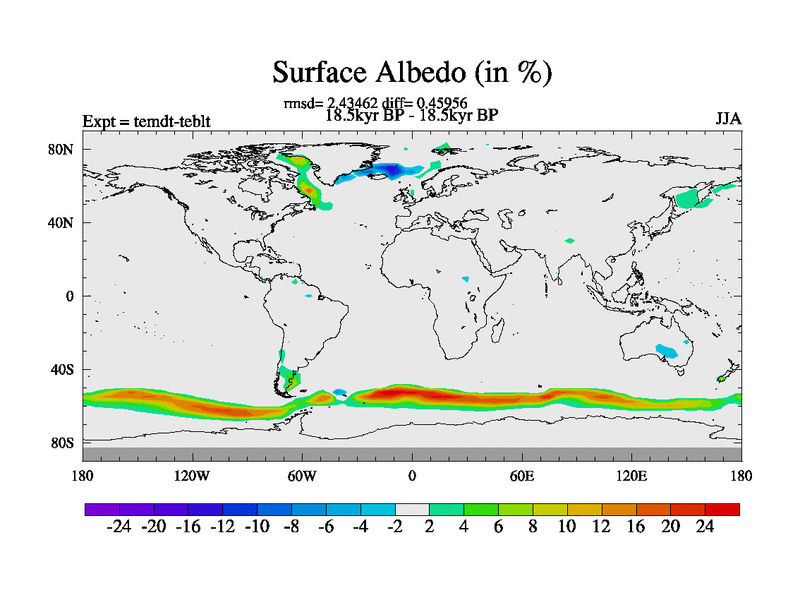 Surface Albedo (in %)

rmsd= 2.43462 diff= 0.45956
18.5kyr BP - 18.5kyr BP

Expt = temdt-teblt

JJA

80N
40N
0
40S
80S

180 120W 60W 0 60E 120E 180

-24 -20 -16 -12 -10 -8 -6 -4 -2 2 4 6 8 10 12 16 20 24